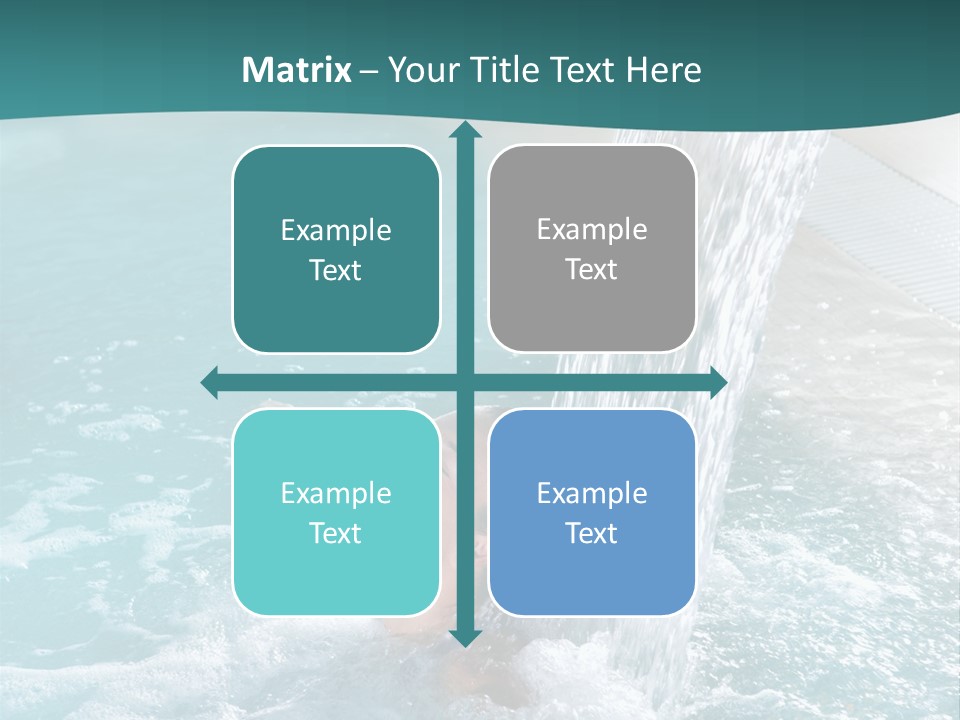 Matrix – Your Title Text Here

Example Text

Example Text

Example Text

Example Text